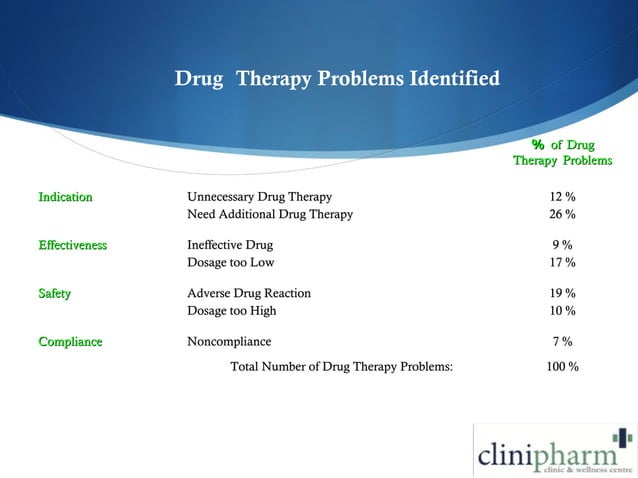 Drug Therapy Problems Identified

| | | % of Drug Therapy Problems |
|---|---|---|
| Indication | Unnecessary Drug Therapy | 12 % |
| | Need Additional Drug Therapy | 26 % |
| Effectiveness | Ineffective Drug | 9 % |
| | Dosage too Low | 17 % |
| Safety | Adverse Drug Reaction | 19 % |
| | Dosage too High | 10 % |
| Compliance | Noncompliance | 7 % |
| | Total Number of Drug Therapy Problems: | 100 % |

clinipharm
clinic & wellness centre